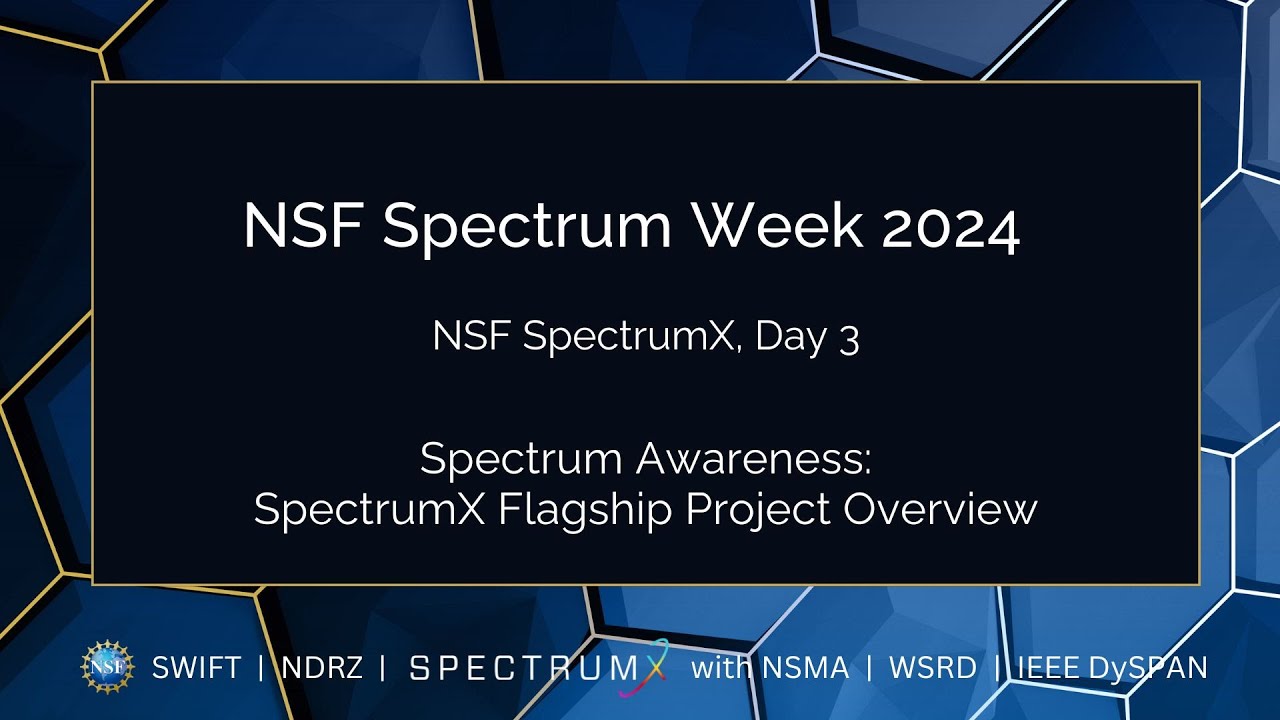 NSF Spectrum Week 2024

NSF SpectrumX, Day 3

Spectrum Awareness:
SpectrumX Flagship Project Overview

NSF SWIFT | NDRZ | SPECTRUMX with NSMA | WSRD | IEEE DySPAN